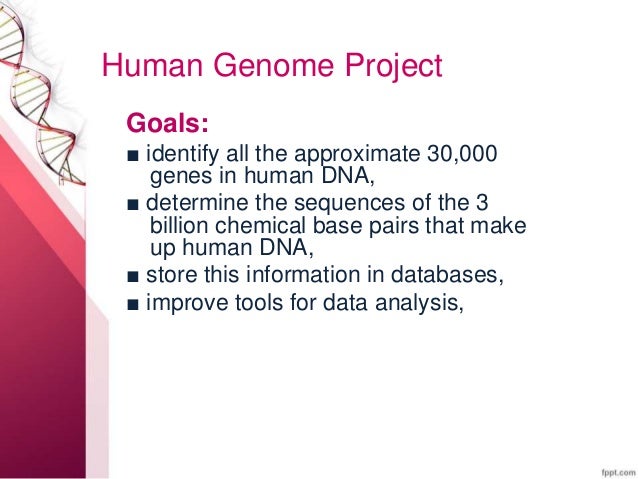 Human Genome Project

Goals:

■ identify all the approximate 30,000 genes in human DNA,
■ determine the sequences of the 3 billion chemical base pairs that make up human DNA,
■ store this information in databases,
■ improve tools for data analysis,

fppt.com